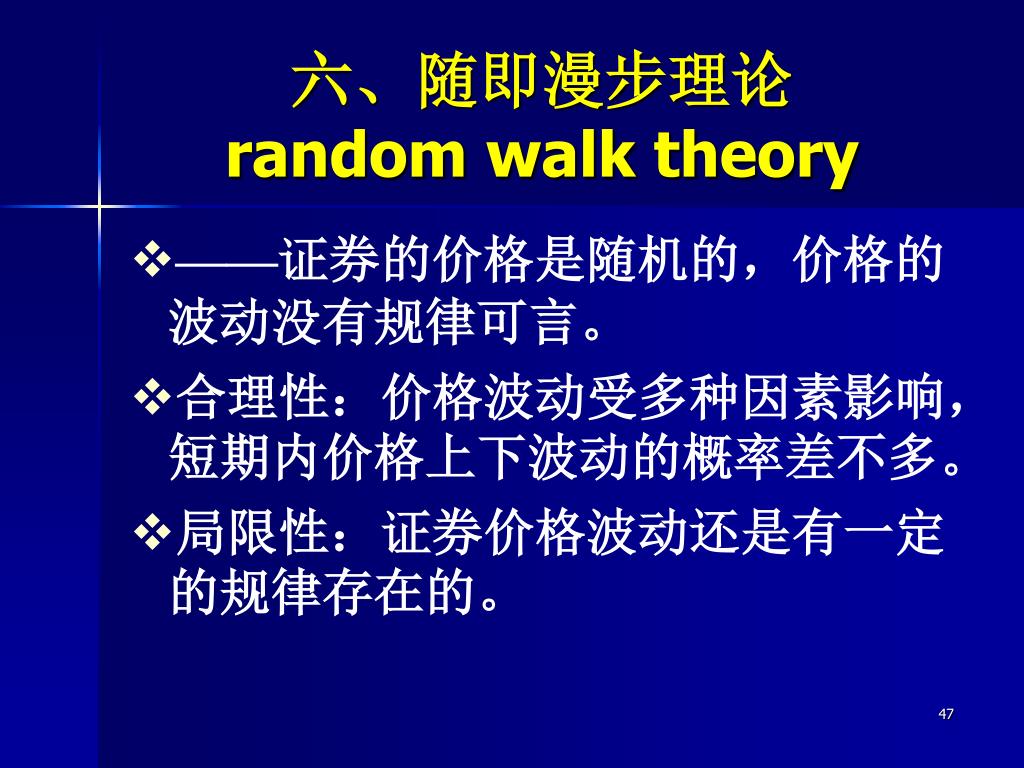 六、随即漫步理论
random walk theory

❖——证券的价格是随机的，价格的波动没有规律可言。

❖合理性：价格波动受多种因素影响，短期内价格上下波动的概率差不多。

❖局限性：证券价格波动还是有一定的规律存在的。

47